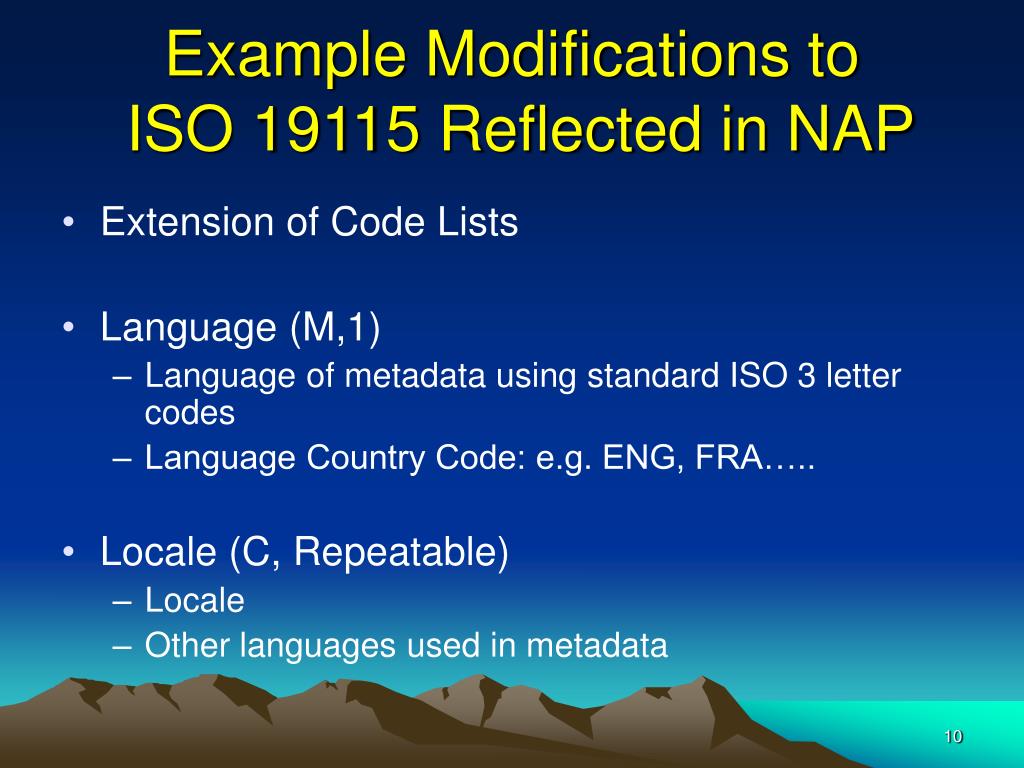 Example Modifications to ISO 19115 Reflected in NAP

• Extension of Code Lists

• Language (M,1)
– Language of metadata using standard ISO 3 letter codes
– Language Country Code: e.g. ENG, FRA…..

• Locale (C, Repeatable)
– Locale
– Other languages used in metadata

10